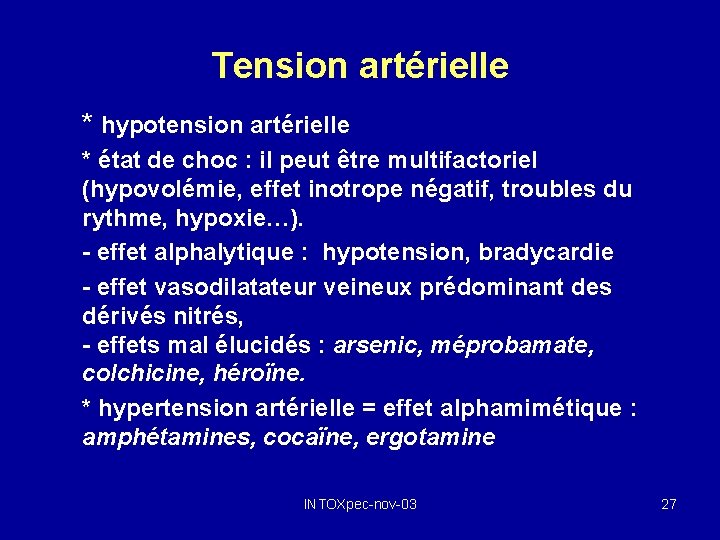 Tension artérielle

* hypotension artérielle

* état de choc : il peut être multifactoriel (hypovolémie, effet inotrope négatif, troubles du rythme, hypoxie…).

- effet alphalytique : hypotension, bradycardie

- effet vasodilatateur veineux prédominant des dérivés nitrés,
- effets mal élucidés : arsenic, méprobamate, colchicine, héroïne.

* hypertension artérielle = effet alphamimétique : amphétamines, cocaïne, ergotamine

INTOXpec-nov-03

27